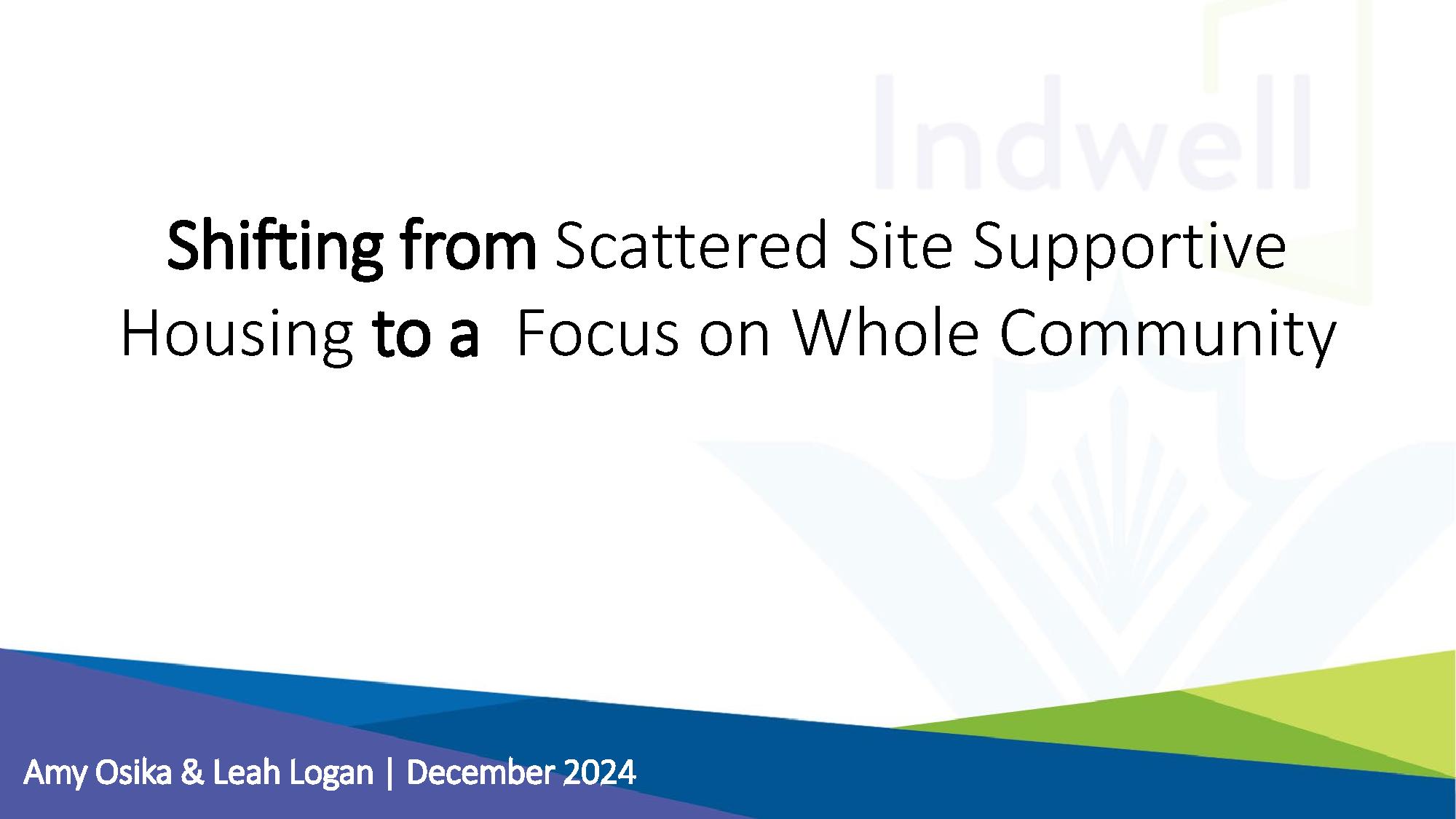 Indwell

Shifting from Scattered Site Supportive Housing to a Focus on Whole Community

Amy Osika & Leah Logan | December 2024